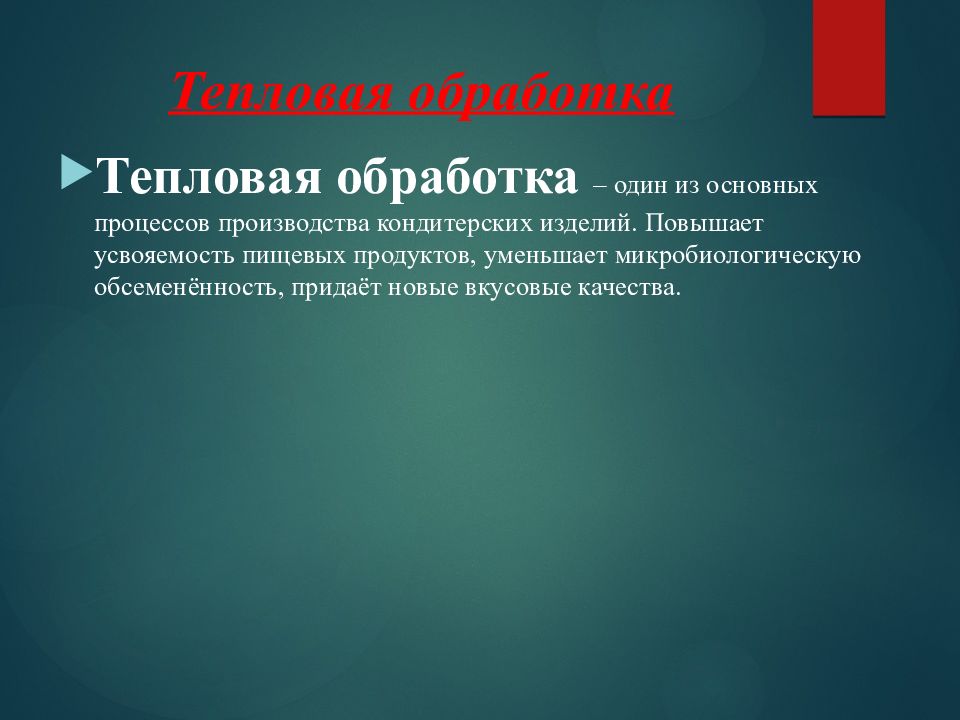 Тепловая обработка

Тепловая обработка – один из основных процессов производства кондитерских изделий. Повышает усвояемость пищевых продуктов, уменьшает микробиологическую обсеменённость, придаёт новые вкусовые качества.